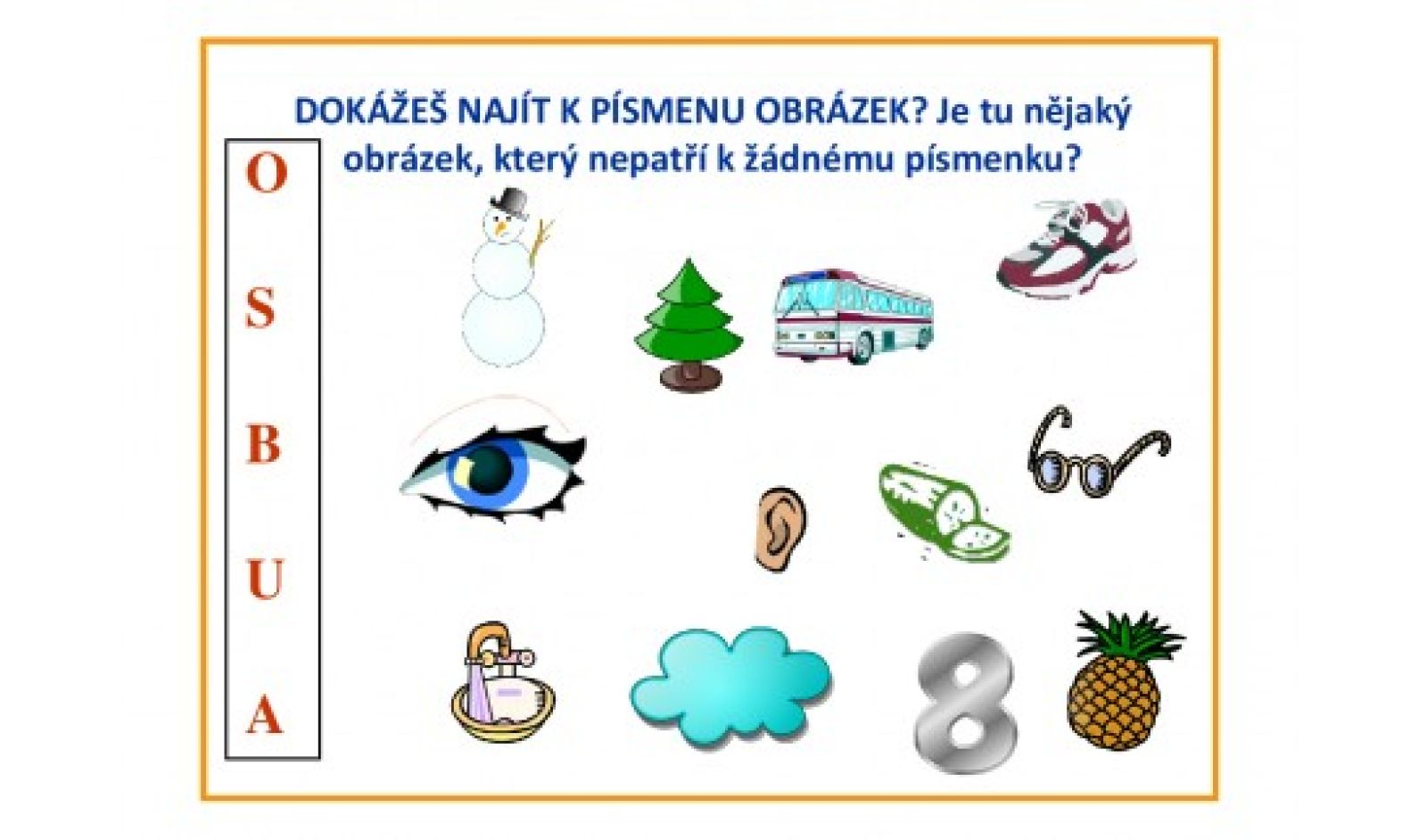 DOKÁŽEŠ NAJÍT K PÍSMENU OBRÁZEK? Je tu nějaký obrázek, který nepatří k žádnému písmenku?

O
S
B
U
A

8